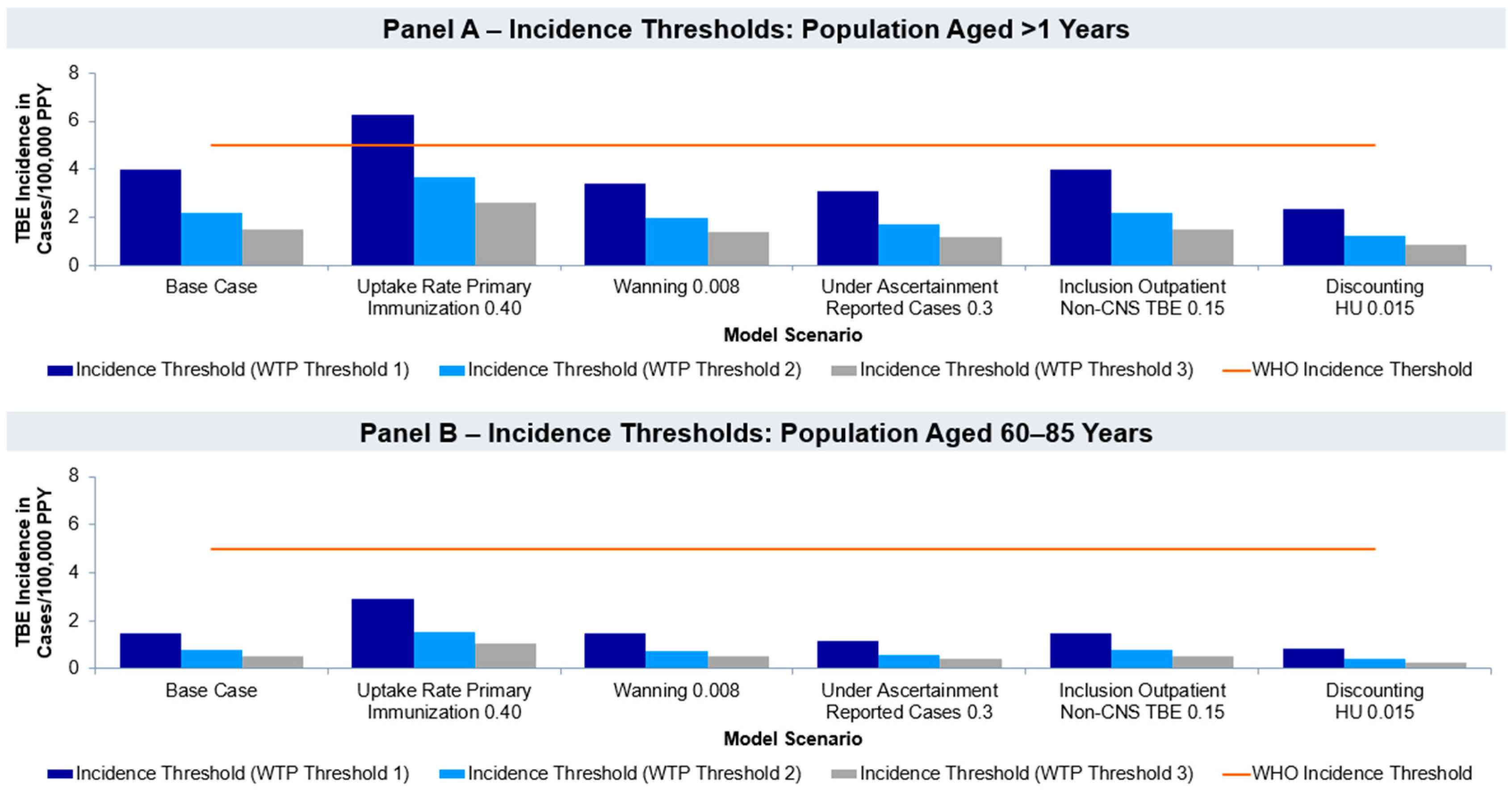 Panel A – Incidence Thresholds: Population Aged >1 Years

TBE Incidence in Cases/100,000 PPY

8
6
4
2
0

Base Case
Uptake Rate Primary Immunization 0.40
Wanning 0.008
Under Ascertainment Reported Cases 0.3
Inclusion Outpatient Non-CNS TBE 0.15
Discounting HU 0.015

Model Scenario

Incidence Threshold (WTP Threshold 1)
Incidence Threshold (WTP Threshold 2)
Incidence Threshold (WTP Threshold 3)
WHO Incidence Thershold

Panel B – Incidence Thresholds: Population Aged 60–85 Years

TBE Incidence in Cases/100,000 PPY

8
6
4
2
0

Base Case
Uptake Rate Primary Immunization 0.40
Wanning 0.008
Under Ascertainment Reported Cases 0.3
Inclusion Outpatient Non-CNS TBE 0.15
Discounting HU 0.015

Model Scenario

Incidence Threshold (WTP Threshold 1)
Incidence Threshold (WTP Threshold 2)
Incidence Threshold (WTP Threshold 3)
WHO Incidence Threshold